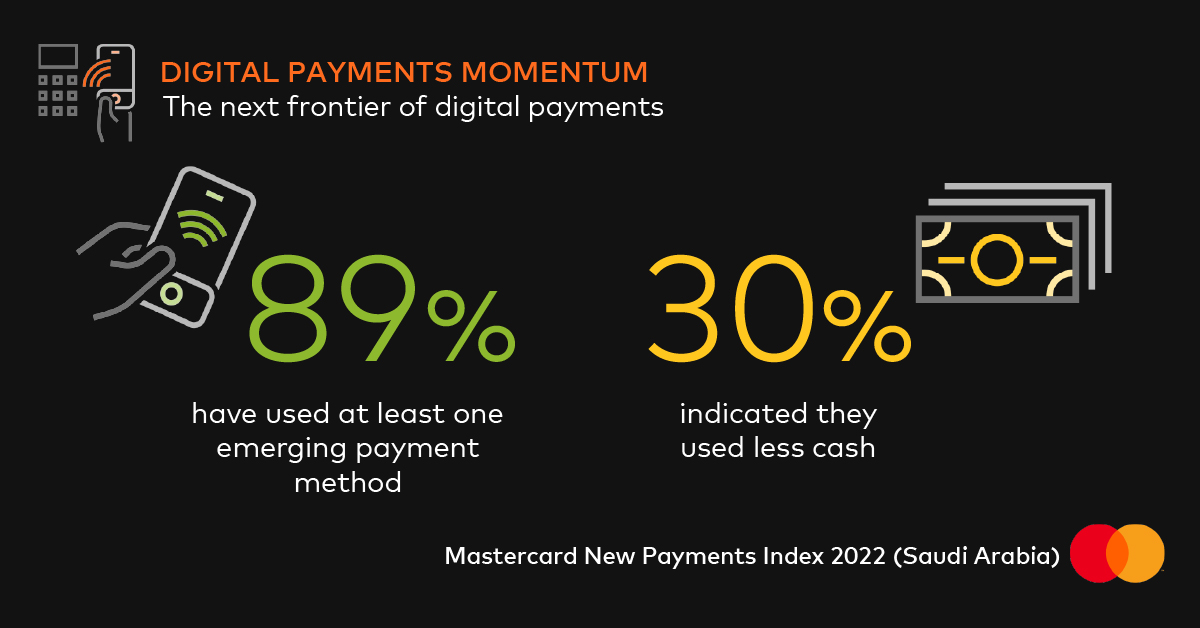 DIGITAL PAYMENTS MOMENTUM
The next frontier of digital payments

89%
have used at least one emerging payment method

30%
indicated they used less cash

Mastercard New Payments Index 2022 (Saudi Arabia)